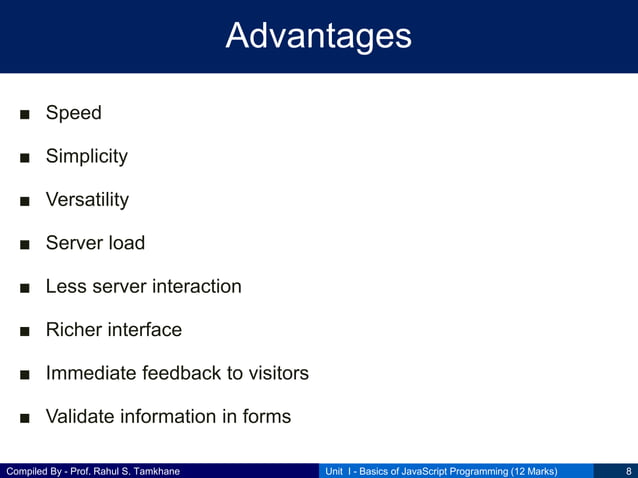 Advantages

■ Speed

■ Simplicity

■ Versatility

■ Server load

■ Less server interaction

■ Richer interface

■ Immediate feedback to visitors

■ Validate information in forms

Compiled By - Prof. Rahul S. Tamkhane

Unit I - Basics of JavaScript Programming (12 Marks)

8